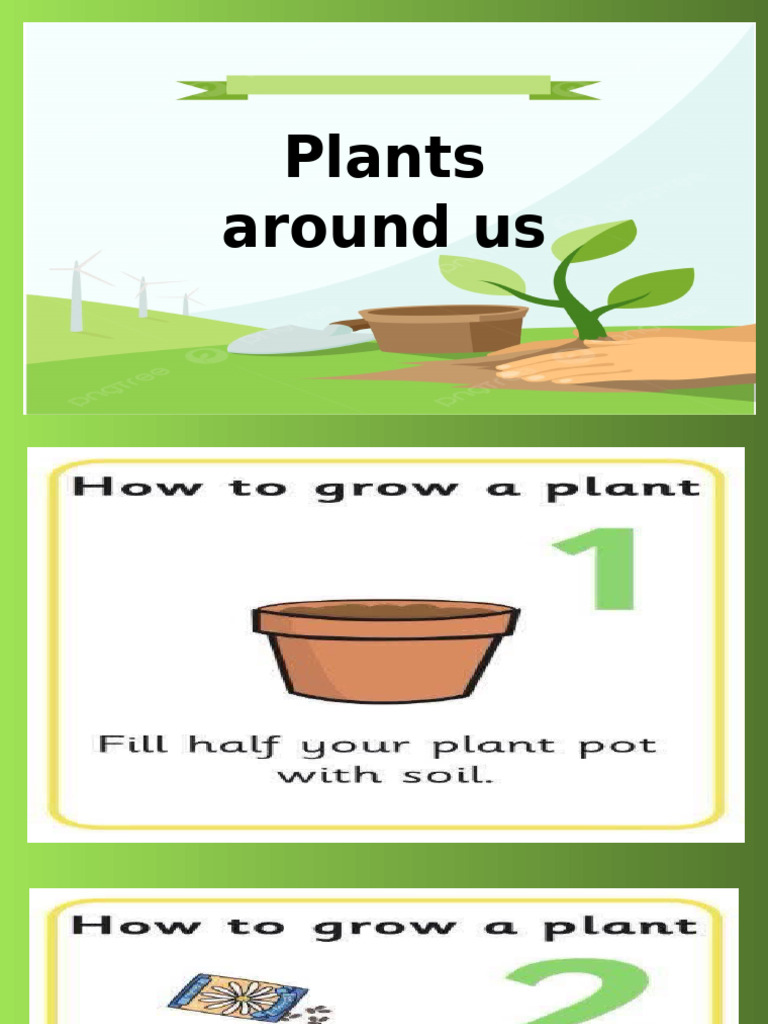 Plants around us

How to grow a plant

1

Fill half your plant pot with soil.

How to grow a plant

2